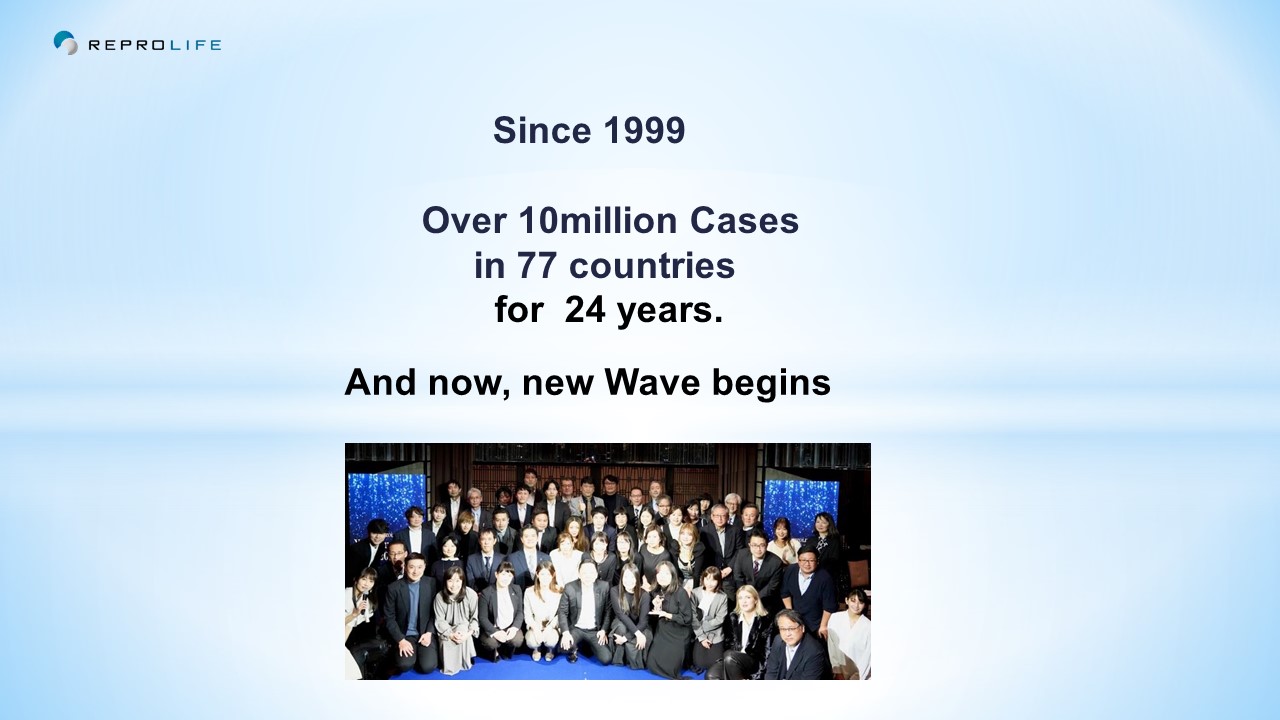 REPROLIFE

Since 1999

Over 10million Cases
in 77 countries
for 24 years.

And now, new Wave begins